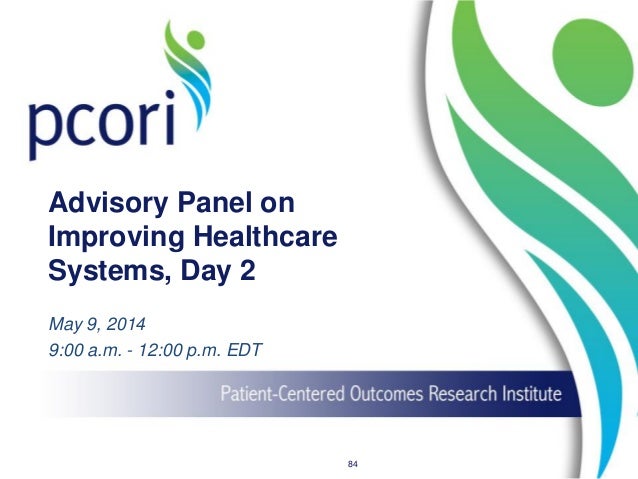 pcori

Advisory Panel on Improving Healthcare Systems, Day 2

May 9, 2014
9:00 a.m. - 12:00 p.m. EDT

Patient-Centered Outcomes Research Institute

84